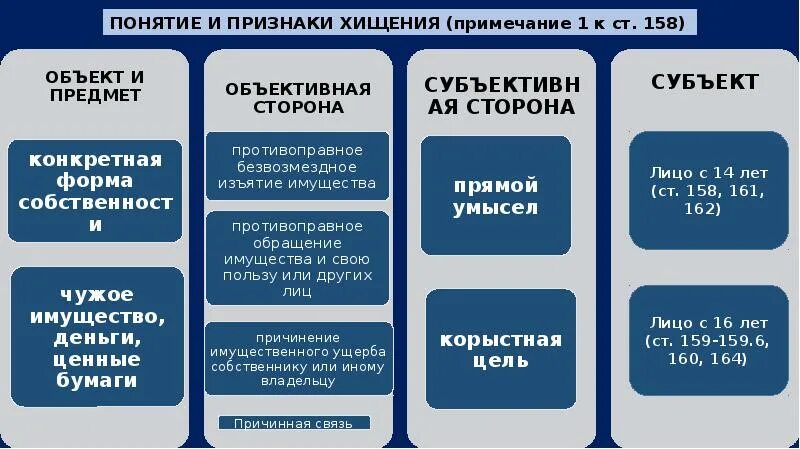 ПОНЯТИЕ И ПРИЗНАКИ ХИЩЕНИЯ (примечание 1 к ст. 158)

ОБЪЕКТ И ПРЕДМЕТ

конкретная форма собственности

чужое имущество, деньги, ценные бумаги

ОБЪЕКТИВНАЯ СТОРОНА

противоправное безвозмездное изъятие имущества

противоправное обращение имущества и свою пользу или других лиц

причинение имущественного ущерба собственнику или иному владельцу

Причинная связь

СУБЪЕКТИВНАЯ СТОРОНА

прямой умысел

корыстная цель

СУБЪЕКТ

Лицо с 14 лет (ст. 158, 161, 162)

Лицо с 16 лет (ст. 159-159.6, 160, 164)